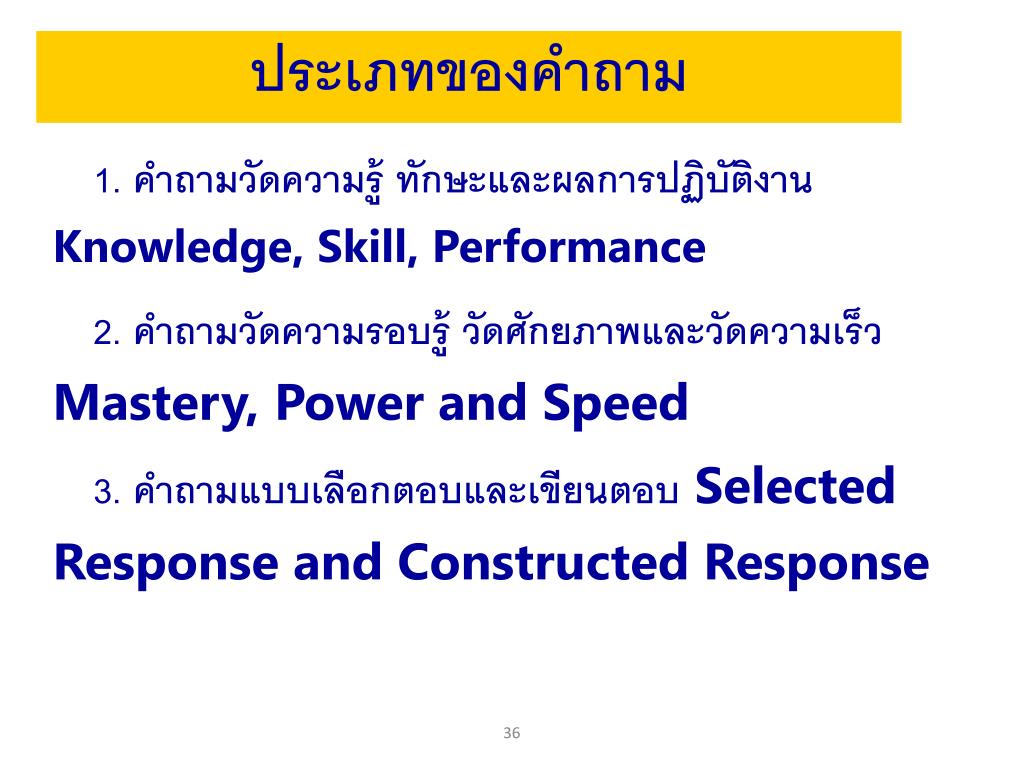 ประเภทของคำถาม

1. คำถามวัดความรู้ ทักษะและผลการปฏิบัติงาน Knowledge, Skill, Performance

2. คำถามวัดความรอบรู้ วัดศักยภาพและวัดความเร็ว Mastery, Power and Speed

3. คำถามแบบเลือกตอบและเขียนตอบ Selected Response and Constructed Response

36